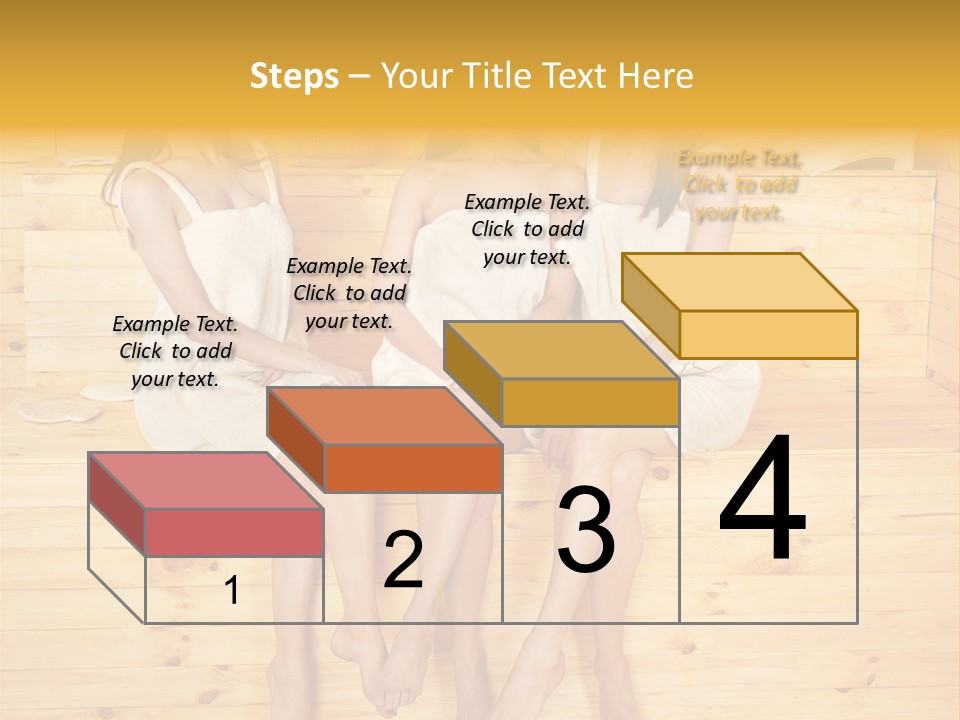 Steps – Your Title Text Here

Example Text. Click to add your text.

Example Text. Click to add your text.

Example Text. Click to add your text.

Example Text. Click to add your text.

1

2

3

4